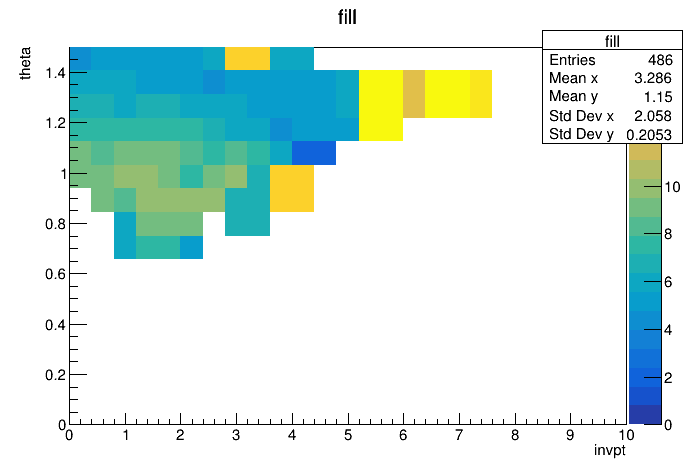 fill

| fill | |
|---|---|
| Entries | 486 |
| Mean x | 3.286 |
| Mean y | 1.15 |
| Std Dev x | 2.058 |
| Std Dev y | 0.2053 |

theta

1.4
1.2
1
0.8
0.6
0.4
0.2
0

0 1 2 3 4 5 6 7 8 9 10

invpt

10
8
6
4
2
0